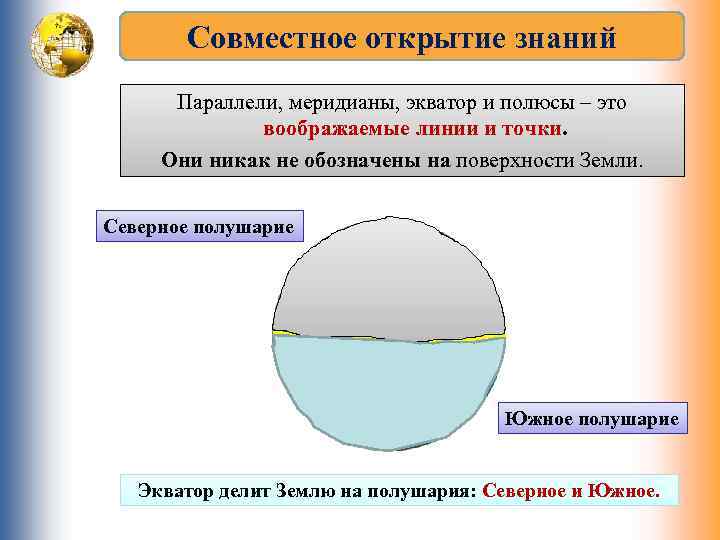 Совместное открытие знаний

Параллели, меридианы, экватор и полюсы – это воображаемые линии и точки.

Они никак не обозначены на поверхности Земли.

Северное полушарие

Южное полушарие

Экватор делит Землю на полушария: Северное и Южное.